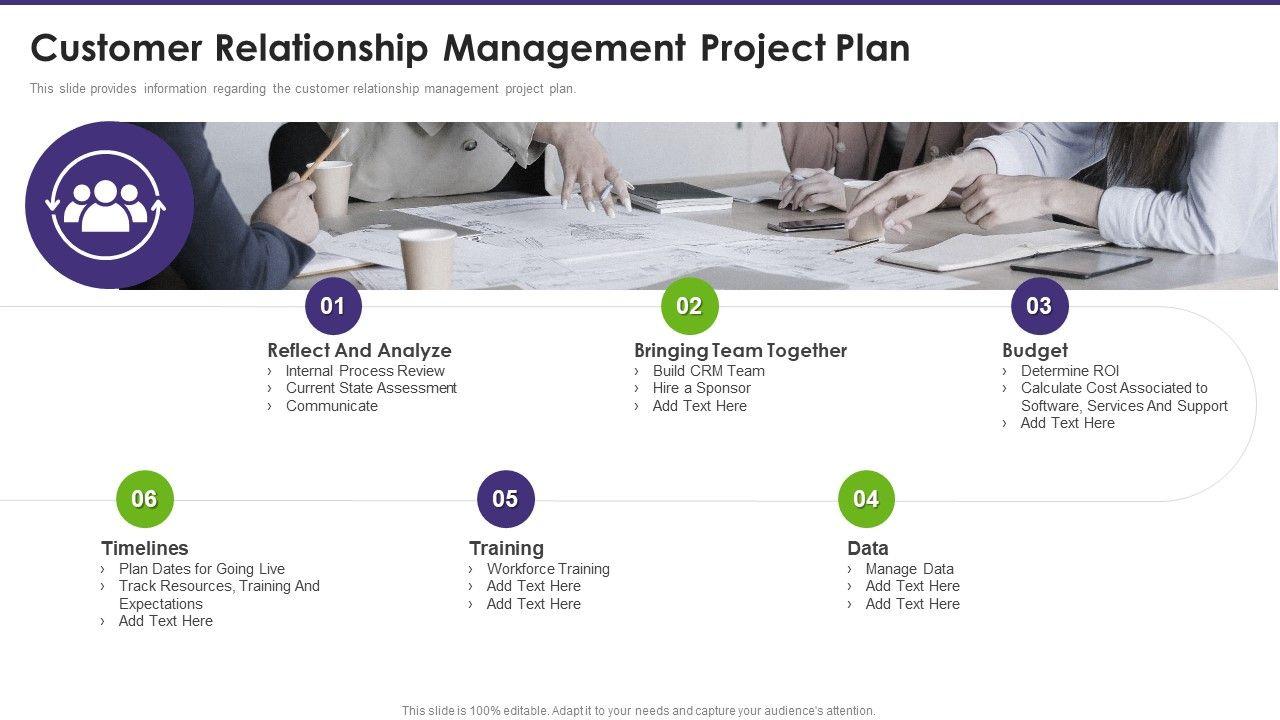 Customer Relationship Management Project Plan

This slide provides information regarding the customer relationship management project plan.

01

Reflect And Analyze
› Internal Process Review
› Current State Assessment
› Communicate

02

Bringing Team Together
› Build CRM Team
› Hire a Sponsor
› Add Text Here

03

Budget
› Determine ROI
› Calculate Cost Associated to Software, Services And Support
› Add Text Here

06

Timelines
› Plan Dates for Going Live
› Track Resources, Training And Expectations
› Add Text Here

05

Training
› Workforce Training
› Add Text Here
› Add Text Here

04

Data
› Manage Data
› Add Text Here
› Add Text Here

This slide is 100% editable. Adapt it to your needs and capture your audience's attention.